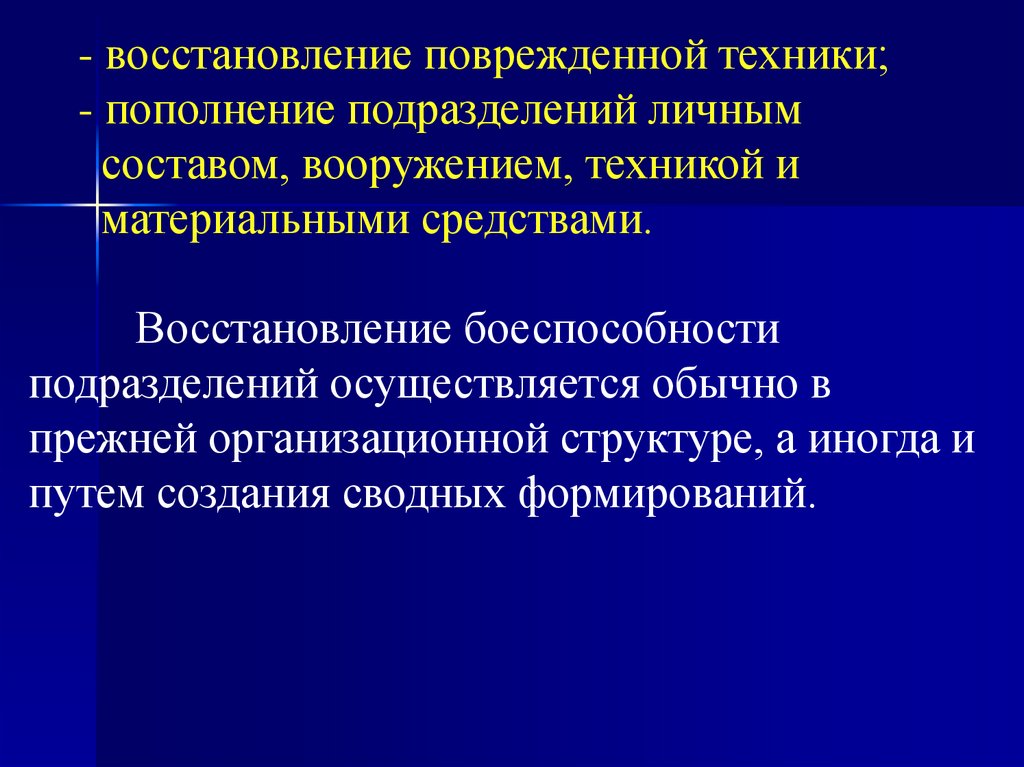 - восстановление поврежденной техники;
- пополнение подразделений личным составом, вооружением, техникой и материальными средствами.

Восстановление боеспособности подразделений осуществляется обычно в прежней организационной структуре, а иногда и путем создания сводных формирований.